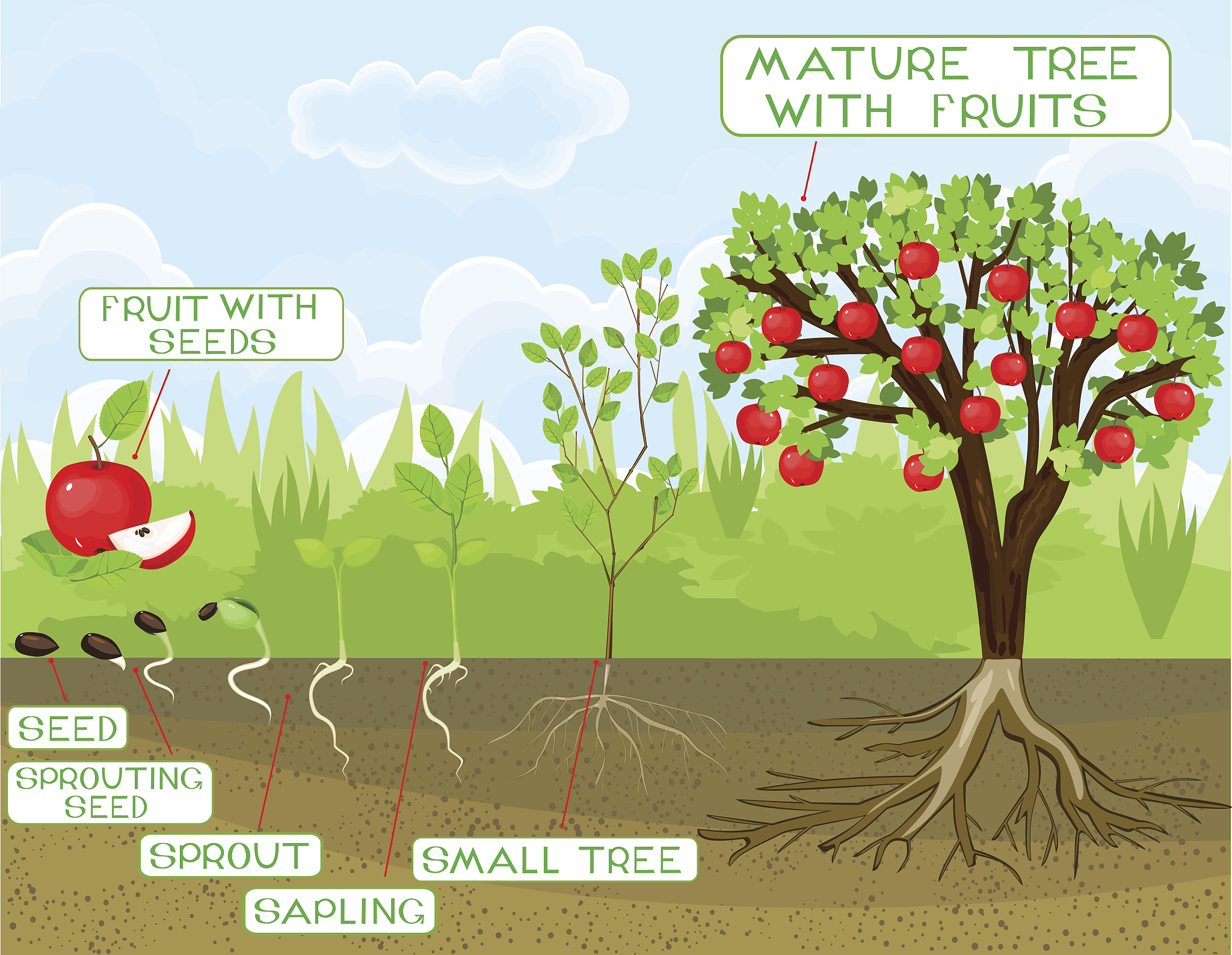 MATURE TREE WITH FRUITS

FRUIT WITH SEEDS

SEED

SPROUTING SEED

SPROUT

SAPLING

SMALL TREE